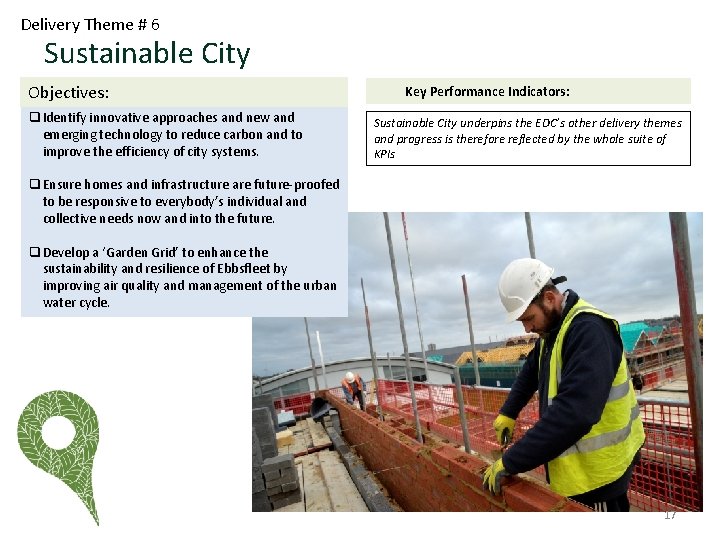 Delivery Theme # 6

Sustainable City

Objectives:

❑ Identify innovative approaches and new and emerging technology to reduce carbon and to improve the efficiency of city systems.

❑ Ensure homes and infrastructure are future-proofed to be responsive to everybody's individual and collective needs now and into the future.

❑ Develop a 'Garden Grid' to enhance the sustainability and resilience of Ebbsfleet by improving air quality and management of the urban water cycle.

Key Performance Indicators:

Sustainable City underpins the EDC's other delivery themes and progress is therefore reflected by the whole suite of KPIs

17